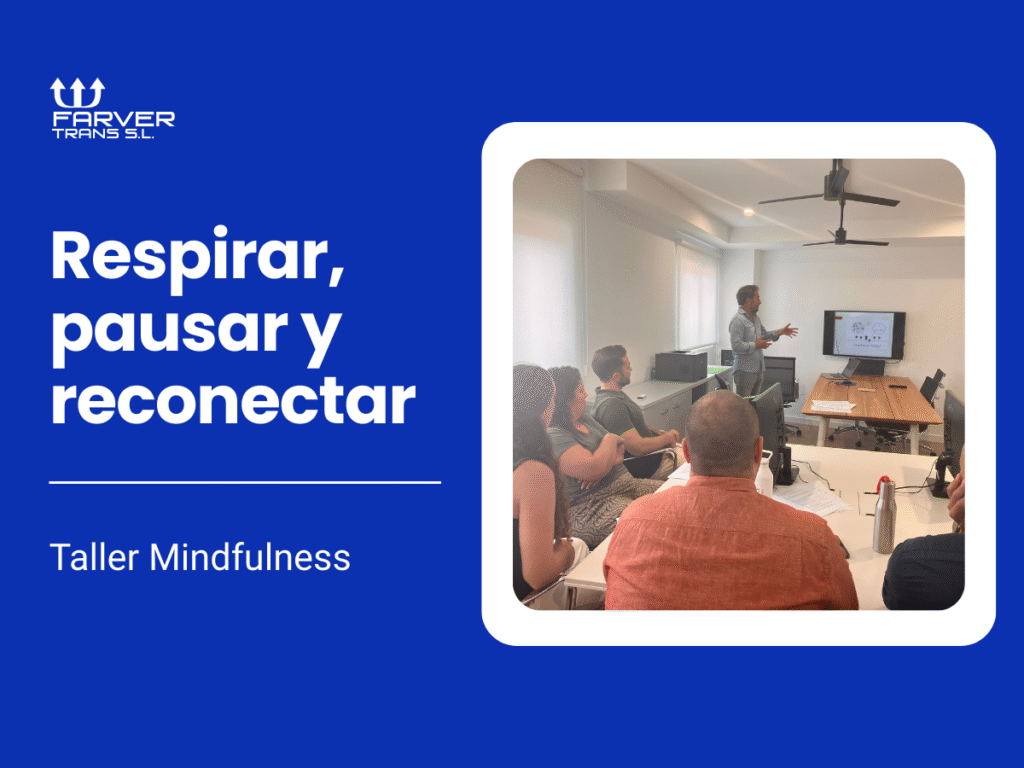 FARVER
TRANS S.L.

Respirar, pausar y reconectar

Taller Mindfulness